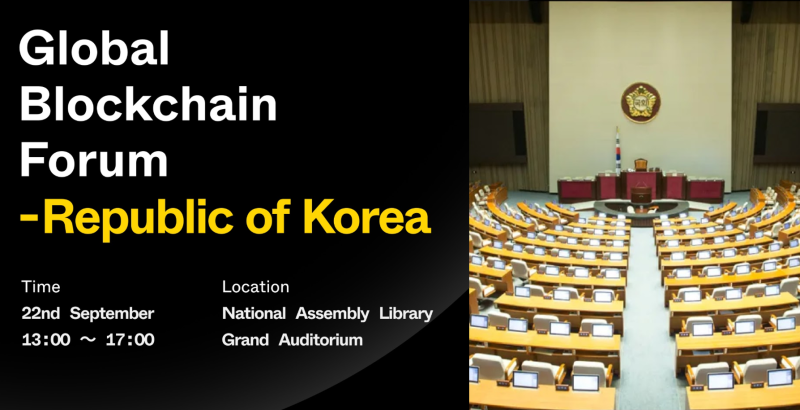 Global Blockchain Forum
-Republic of Korea

Time
22nd September
13:00 ~ 17:00

Location
National Assembly Library
Grand Auditorium